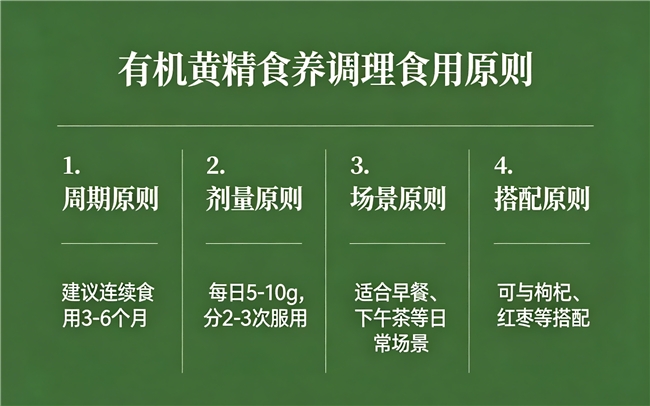 有机黄精食养调理食用原则

1.
周期原则

建议连续食用3-6个月

2.
剂量原则

每日5-10g，分2-3次服用

3.
场景原则

适合早餐、下午茶等日常场景

4.
搭配原则

可与枸杞、红枣等搭配